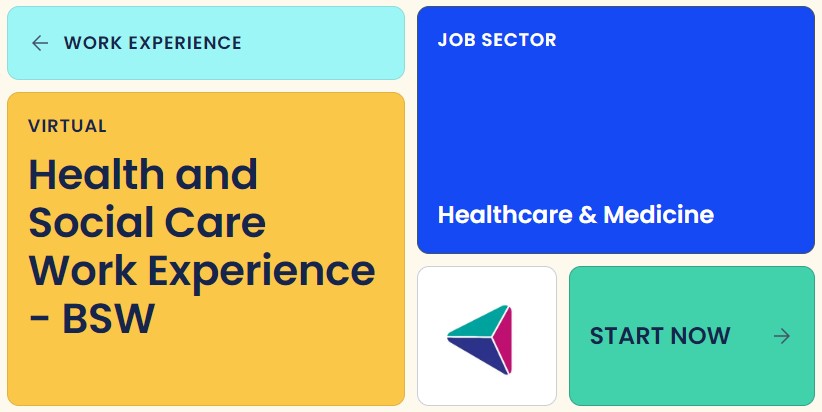 ← WORK EXPERIENCE

VIRTUAL

Health and Social Care Work Experience - BSW

JOB SECTOR

Healthcare & Medicine

START NOW →